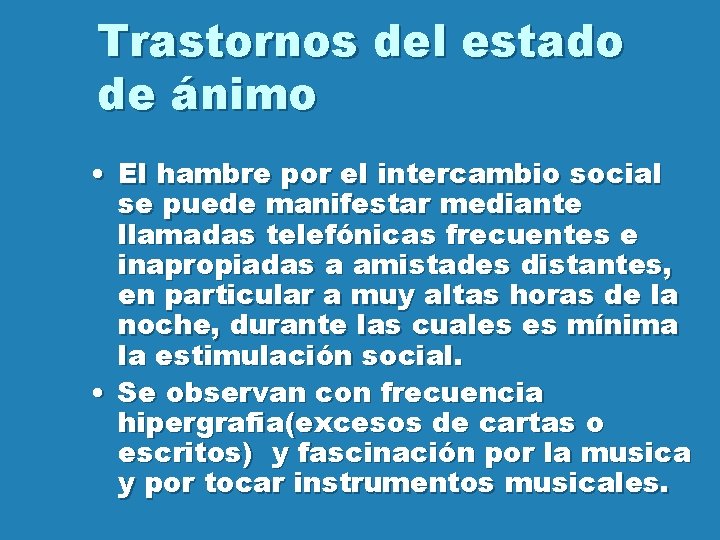 Trastornos del estado de ánimo

• El hambre por el intercambio social se puede manifestar mediante llamadas telefónicas frecuentes e inapropiadas a amistades distantes, en particular a muy altas horas de la noche, durante las cuales es mínima la estimulación social.

• Se observan con frecuencia hipergrafia(excesos de cartas o escritos) y fascinación por la musica y por tocar instrumentos musicales.